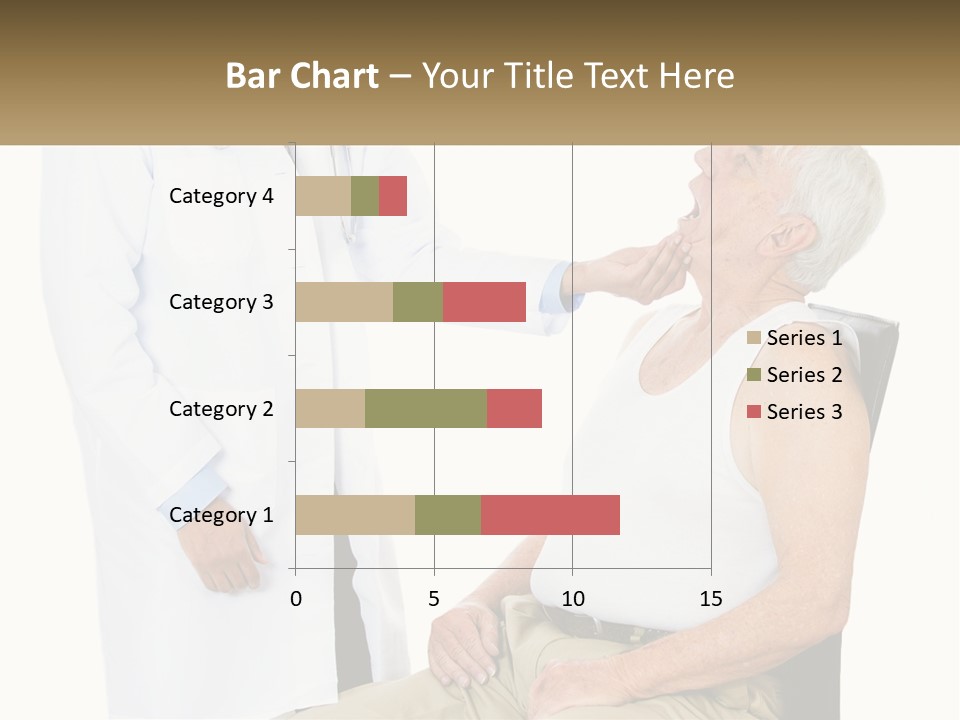 Bar Chart – Your Title Text Here

Category 4
Category 3
Category 2
Category 1

0
5
10
15

Series 1
Series 2
Series 3